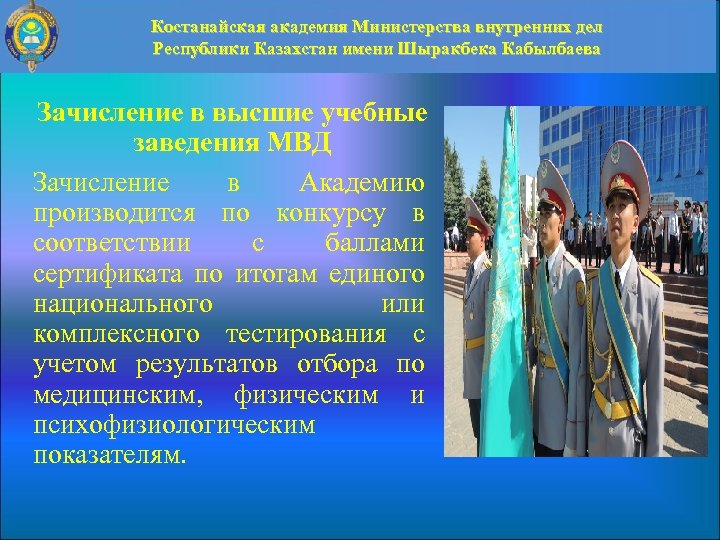 Костанайская академия Министерства внутренних дел Республики Казахстан имени Шыракбека Кабылбаева

Зачисление в высшие учебные заведения МВД

Зачисление в Академию производится по конкурсу в соответствии с баллами сертификата по итогам единого национального или комплексного тестирования с учетом результатов отбора по медицинским, физическим и психофизиологическим показателям.